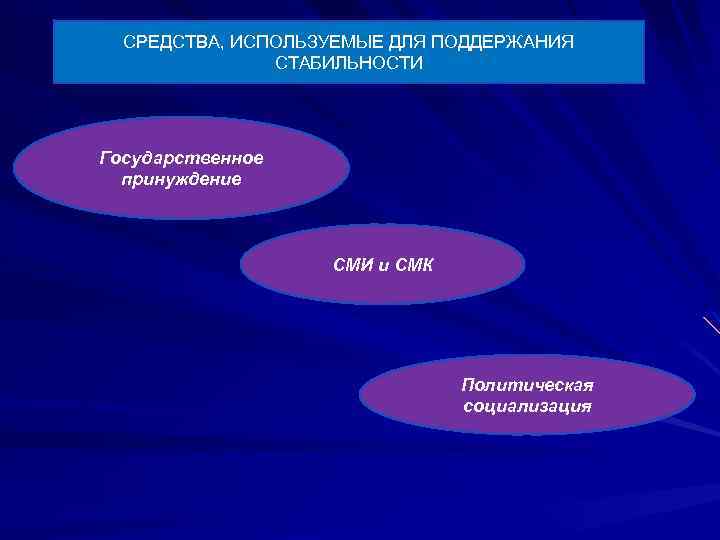 СРЕДСТВА, ИСПОЛЬЗУЕМЫЕ ДЛЯ ПОДДЕРЖАНИЯ СТАБИЛЬНОСТИ

Государственное принуждение

СМИ и СМК

Политическая социализация